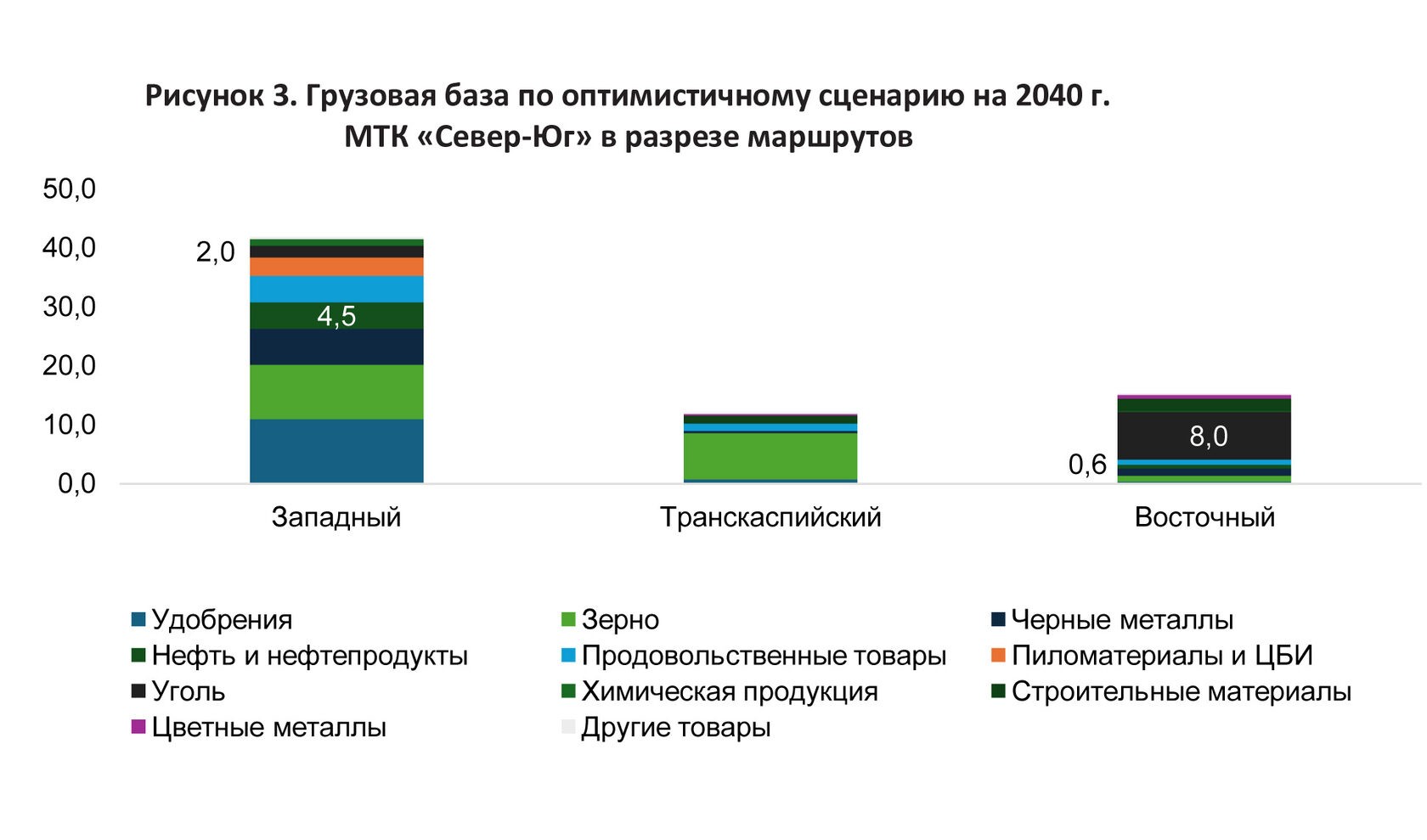 Рисунок 3. Грузовая база по оптимистичному сценарию на 2040 г. МТК «Север-Юг» в разрезе маршрутов

50,0
40,0
30,0
20,0
10,0
0,0

2,0
4,5
8,0
0,6

Западный
Транскаспийский
Восточный

Удобрения
Зерно
Черные металлы
Нефть и нефтепродукты
Продовольственные товары
Пиломатериалы и ЦБИ
Уголь
Химическая продукция
Строительные материалы
Цветные металлы
Другие товары